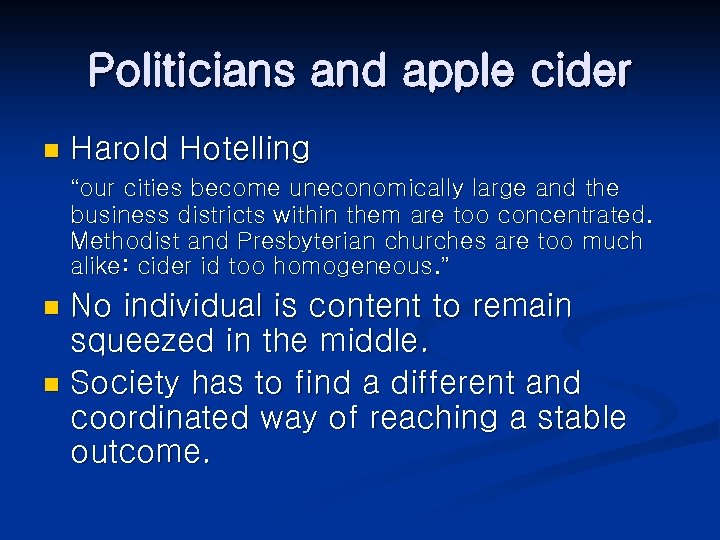 Politicians and apple cider

Harold Hotelling

"our cities become uneconomically large and the business districts within them are too concentrated. Methodist and Presbyterian churches are too much alike: cider id too homogeneous."

No individual is content to remain squeezed in the middle.

Society has to find a different and coordinated way of reaching a stable outcome.